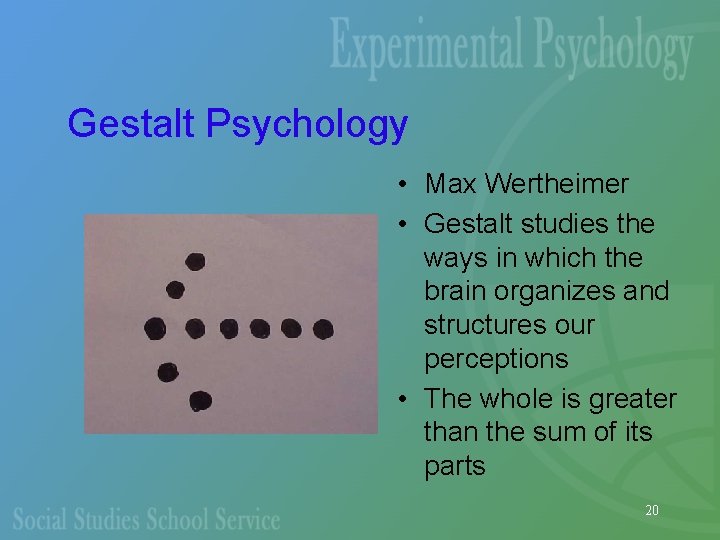 Experimental Psychology

Gestalt Psychology

• Max Wertheimer
• Gestalt studies the ways in which the brain organizes and structures our perceptions
• The whole is greater than the sum of its parts

Social Studies School Service

20